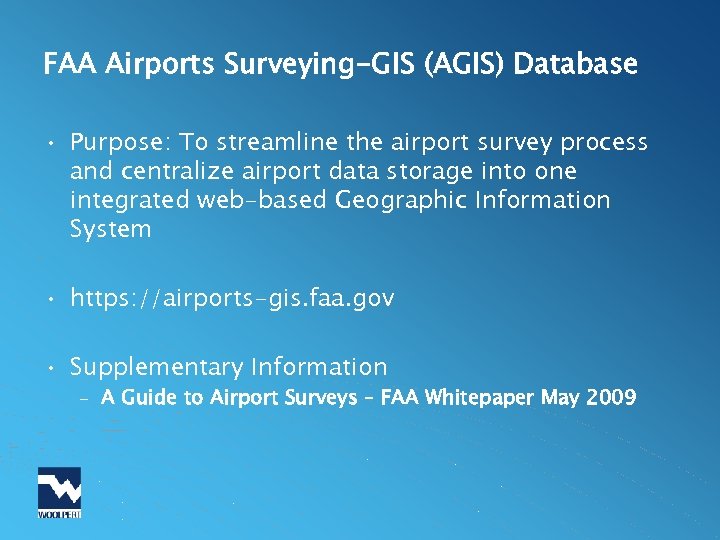 FAA Airports Surveying-GIS (AGIS) Database

• Purpose: To streamline the airport survey process and centralize airport data storage into one integrated web-based Geographic Information System

• https://airports-gis.faa.gov

• Supplementary Information
– A Guide to Airport Surveys – FAA Whitepaper May 2009

WOOLPERT